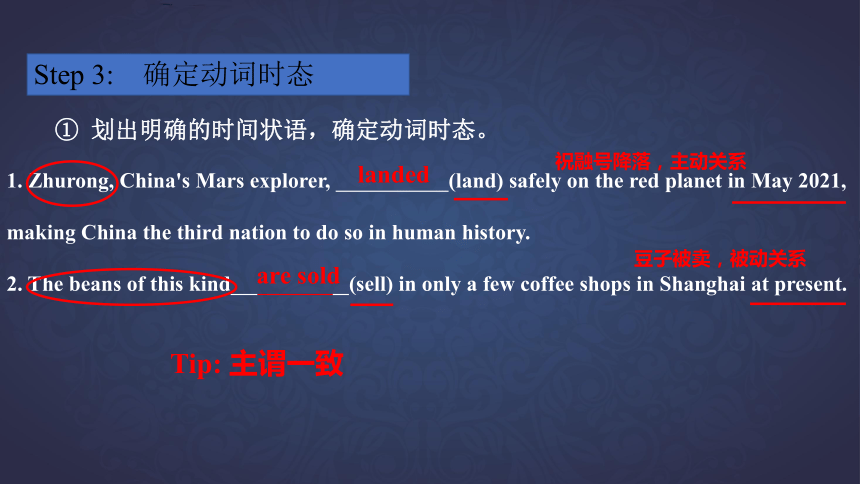 Step 3: 确定动词时态

① 划出明确的时间状语，确定动词时态。

祝融号降落，主动关系

1. Zhurong, China's Mars explorer, ___landed___(land) safely on the red planet in May 2021, making China the third nation to do so in human history.

豆子被卖，被动关系

2. The beans of this kind___are sold___(sell) in only a few coffee shops in Shanghai at present.

Tip: 主谓一致